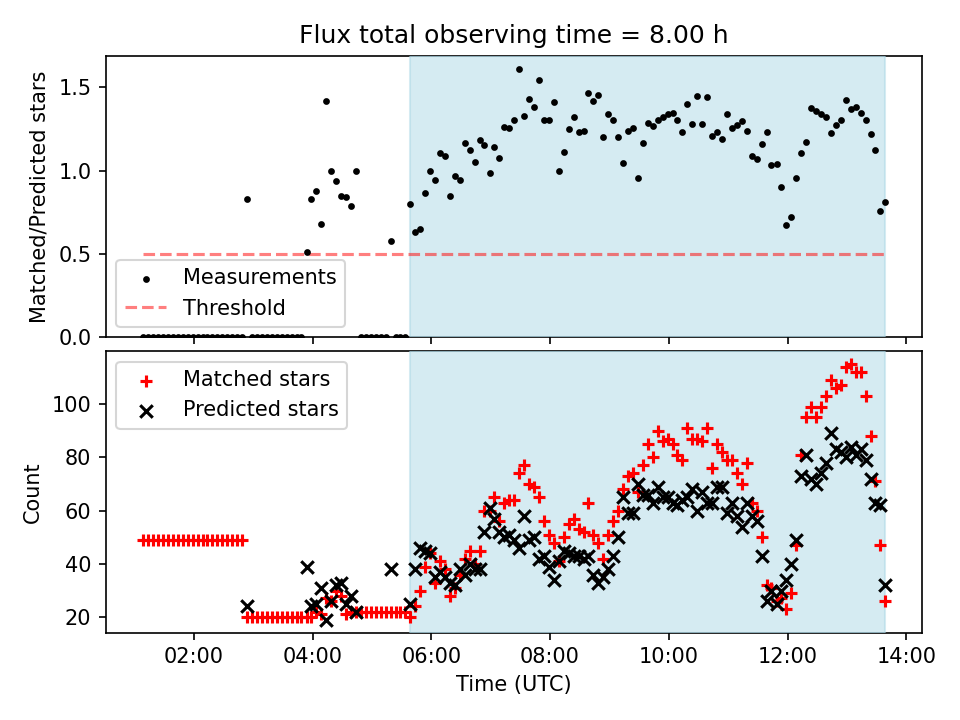 Flux total observing time = 8.00 h

Matched/Predicted stars

1.5
1.0
0.5
0.0

Measurements
Threshold

Matched stars
Predicted stars

Count

100
80
60
40
20

02:00
04:00
06:00
08:00
10:00
12:00
14:00

Time (UTC)